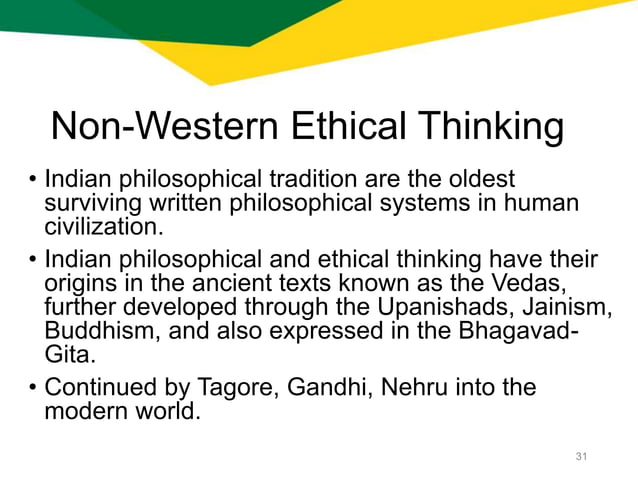 Non-Western Ethical Thinking

• Indian philosophical tradition are the oldest surviving written philosophical systems in human civilization.

• Indian philosophical and ethical thinking have their origins in the ancient texts known as the Vedas, further developed through the Upanishads, Jainism, Buddhism, and also expressed in the Bhagavad-Gita.

• Continued by Tagore, Gandhi, Nehru into the modern world.

31